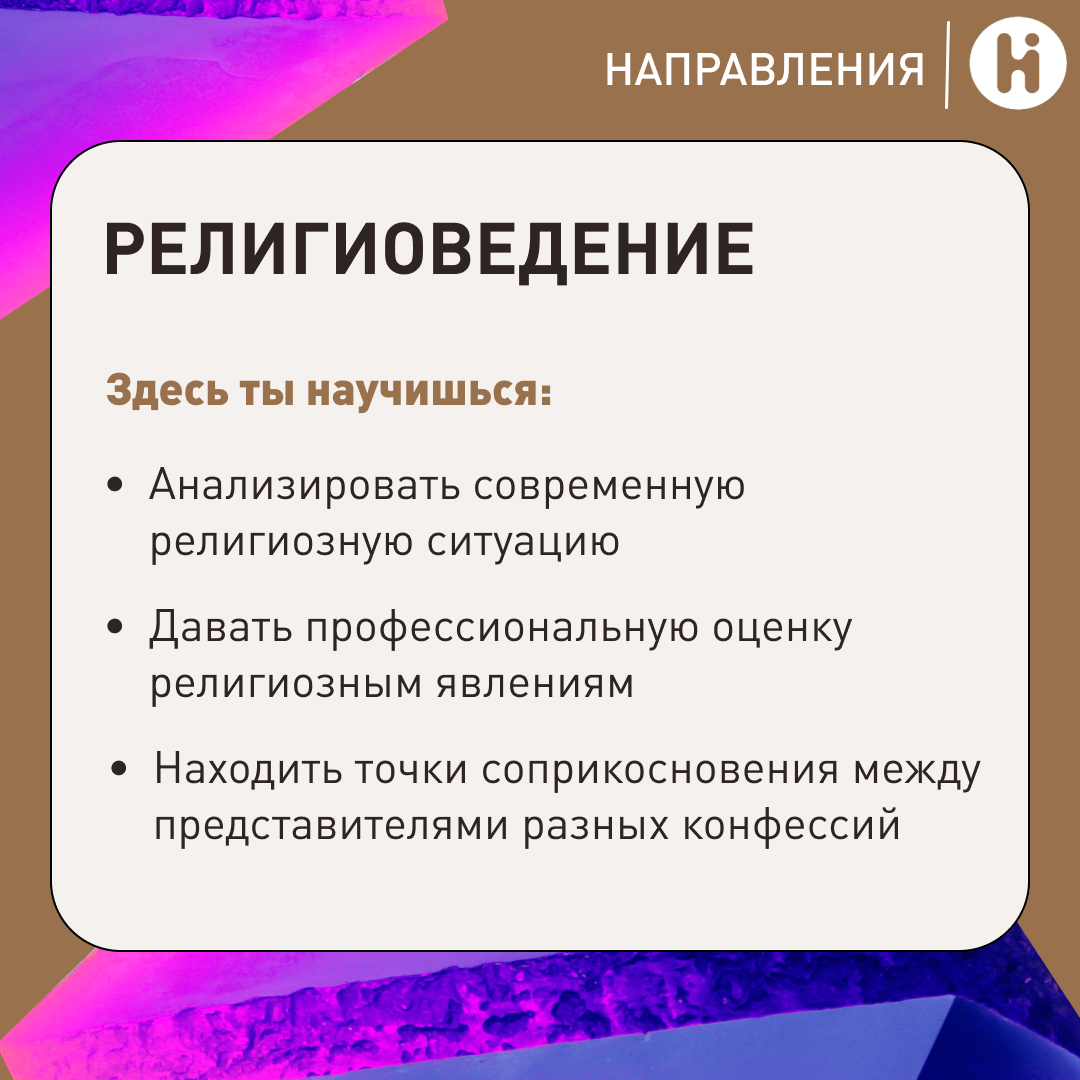 НАПРАВЛЕНИЯ

РЕЛИГИОВЕДЕНИЕ

Здесь ты научишься:

• Анализировать современную религиозную ситуацию

• Давать профессиональную оценку религиозным явлениям

• Находить точки соприкосновения между представителями разных конфессий